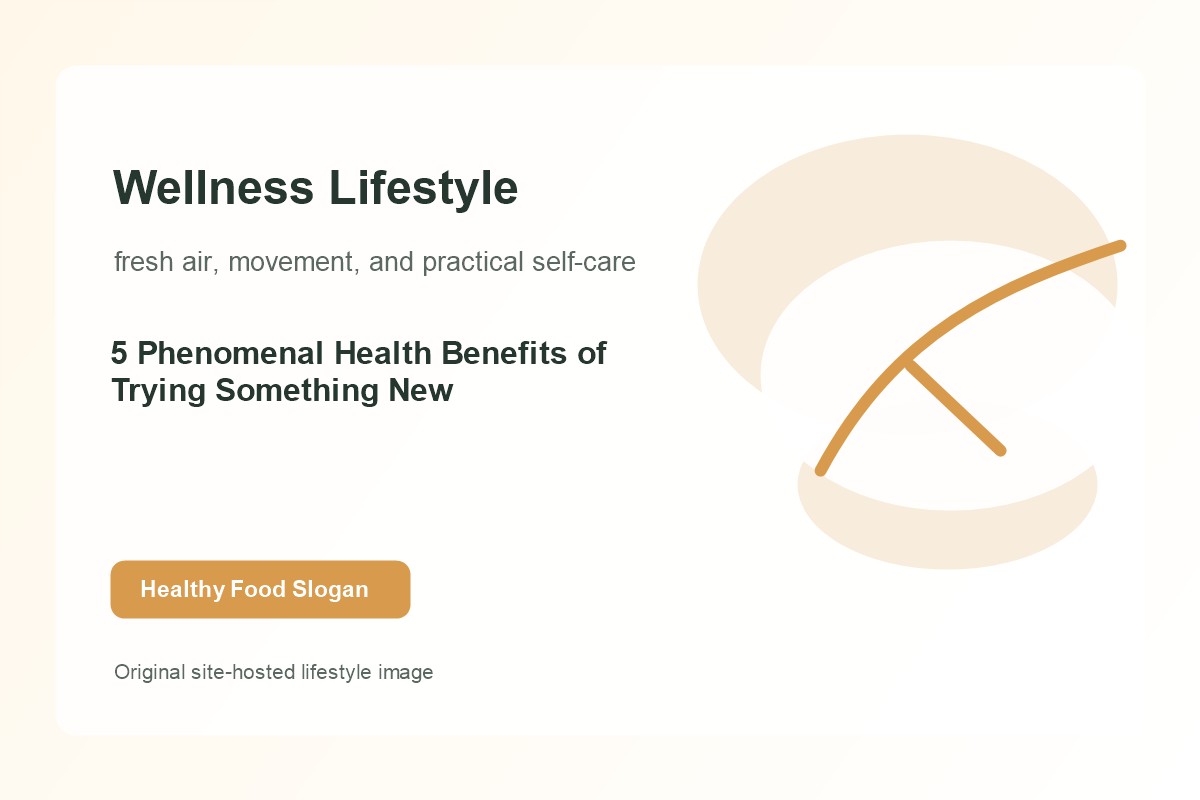 Wellness Lifestyle

fresh air, movement, and practical self-care

5 Phenomenal Health Benefits of Trying Something New

Healthy Food Slogan

Original site-hosted lifestyle image